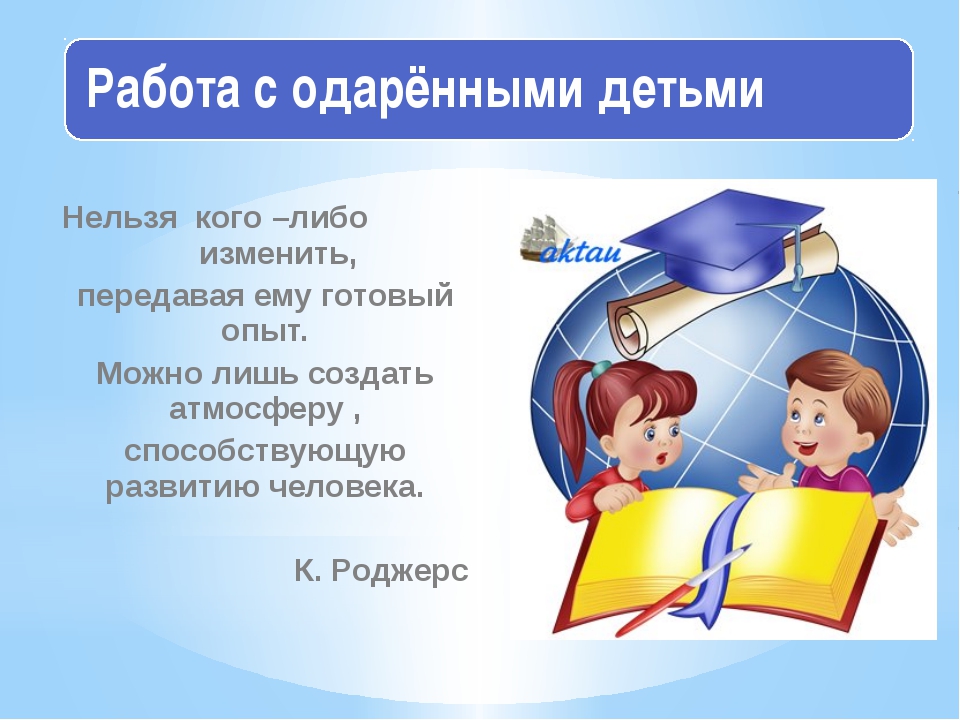 Работа с одарёнными детьми

Нельзя кого –либо изменить, передавая ему готовый опыт. Можно лишь создать атмосферу , способствующую развитию человека.

К. Роджерс

aktau